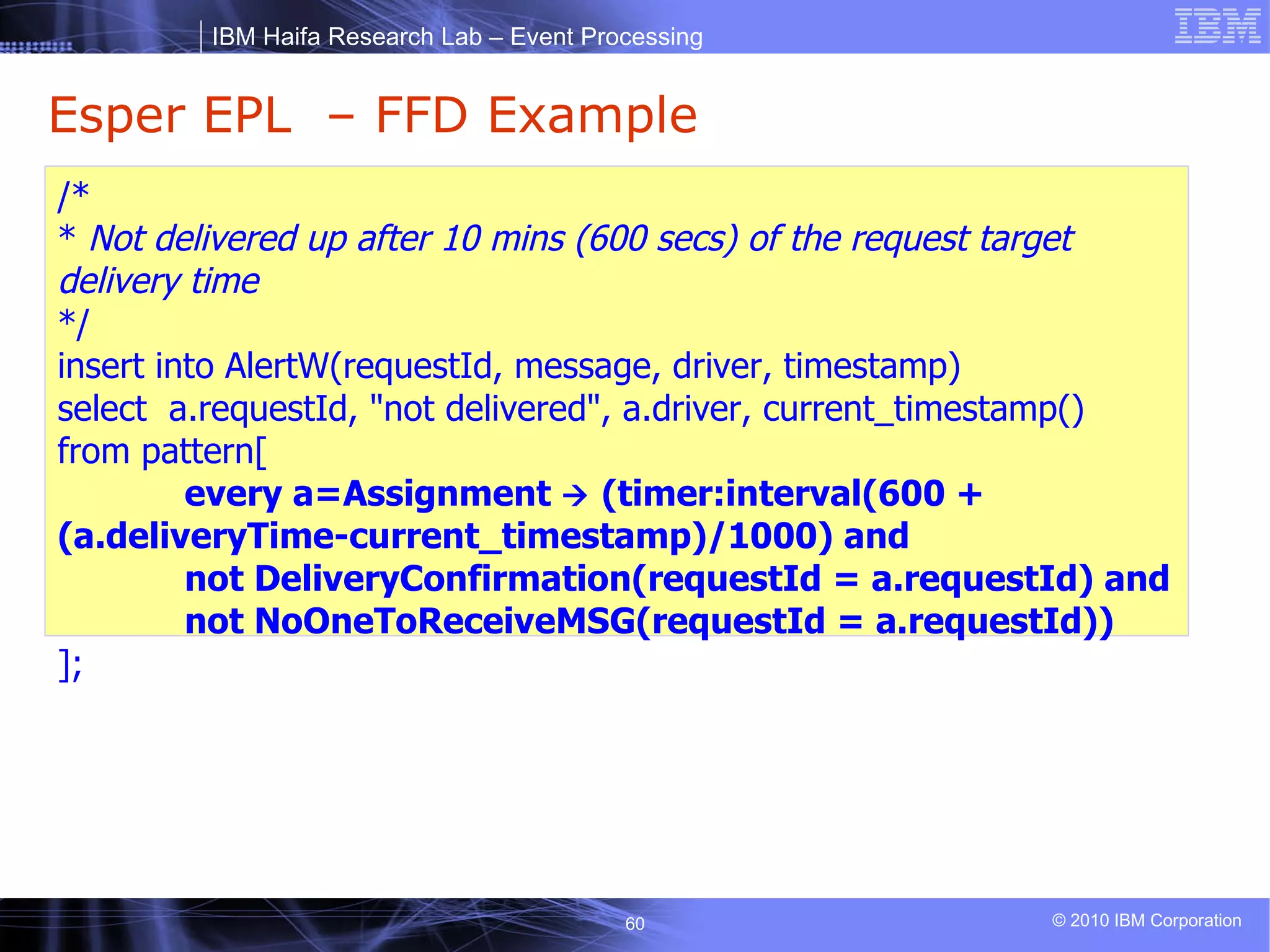 IBM Haifa Research Lab – Event Processing

IBM

Esper EPL – FFD Example

/*
* Not delivered up after 10 mins (600 secs) of the request target delivery time
*/
insert into AlertW(requestId, message, driver, timestamp)
select a.requestId, "not delivered", a.driver, current_timestamp()
from pattern[
every a=Assignment → (timer:interval(600 + (a.deliveryTime-current_timestamp)/1000) and
not DeliveryConfirmation(requestId = a.requestId) and
not NoOneToReceiveMSG(requestId = a.requestId))
];

60

© 2010 IBM Corporation